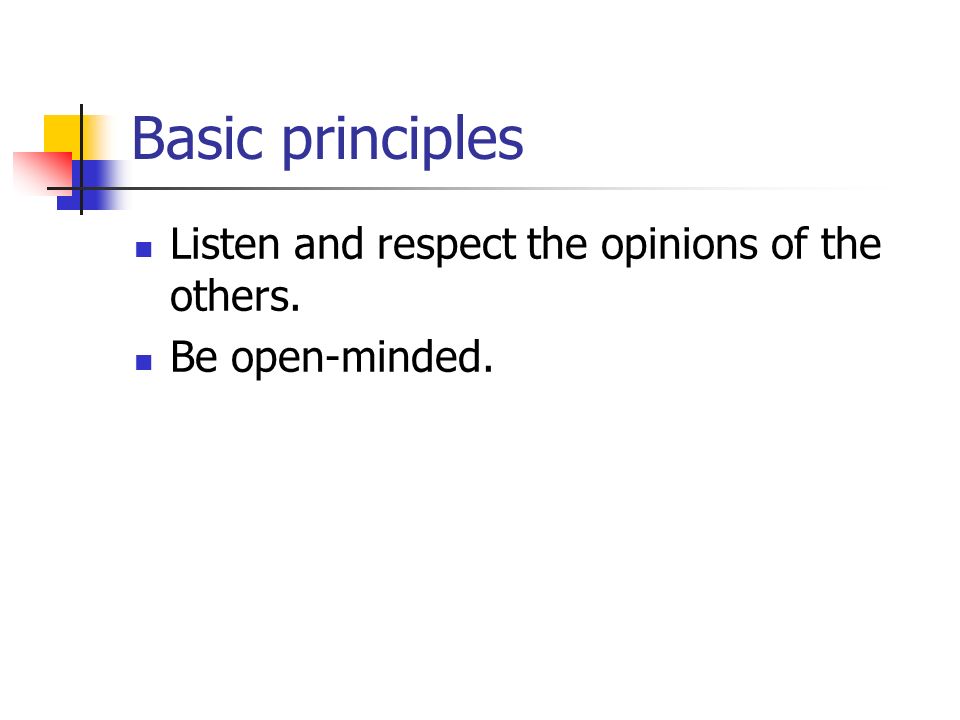 Basic principles

- Listen and respect the opinions of the others.
- Be open-minded.